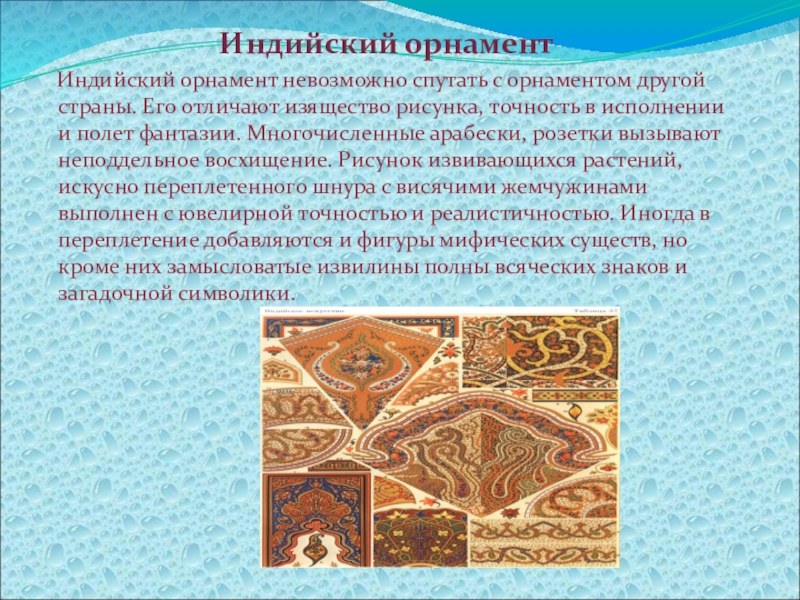 Индийский орнамент

Индийский орнамент невозможно спутать с орнаментом другой страны. Его отличают изящество рисунка, точность в исполнении и полет фантазии. Многочисленные арабески, розетки вызывают неподдельное восхищение. Рисунок извивающихся растений, искусно переплетенного шнура с висячими жемчужинами выполнен с ювелирной точностью и реалистичностью. Иногда в переплетение добавляются и фигуры мифических существ, но кроме них замысловатые извилины полны всяческих знаков и загадочной символики.

Индийское искусство

Таблица 37